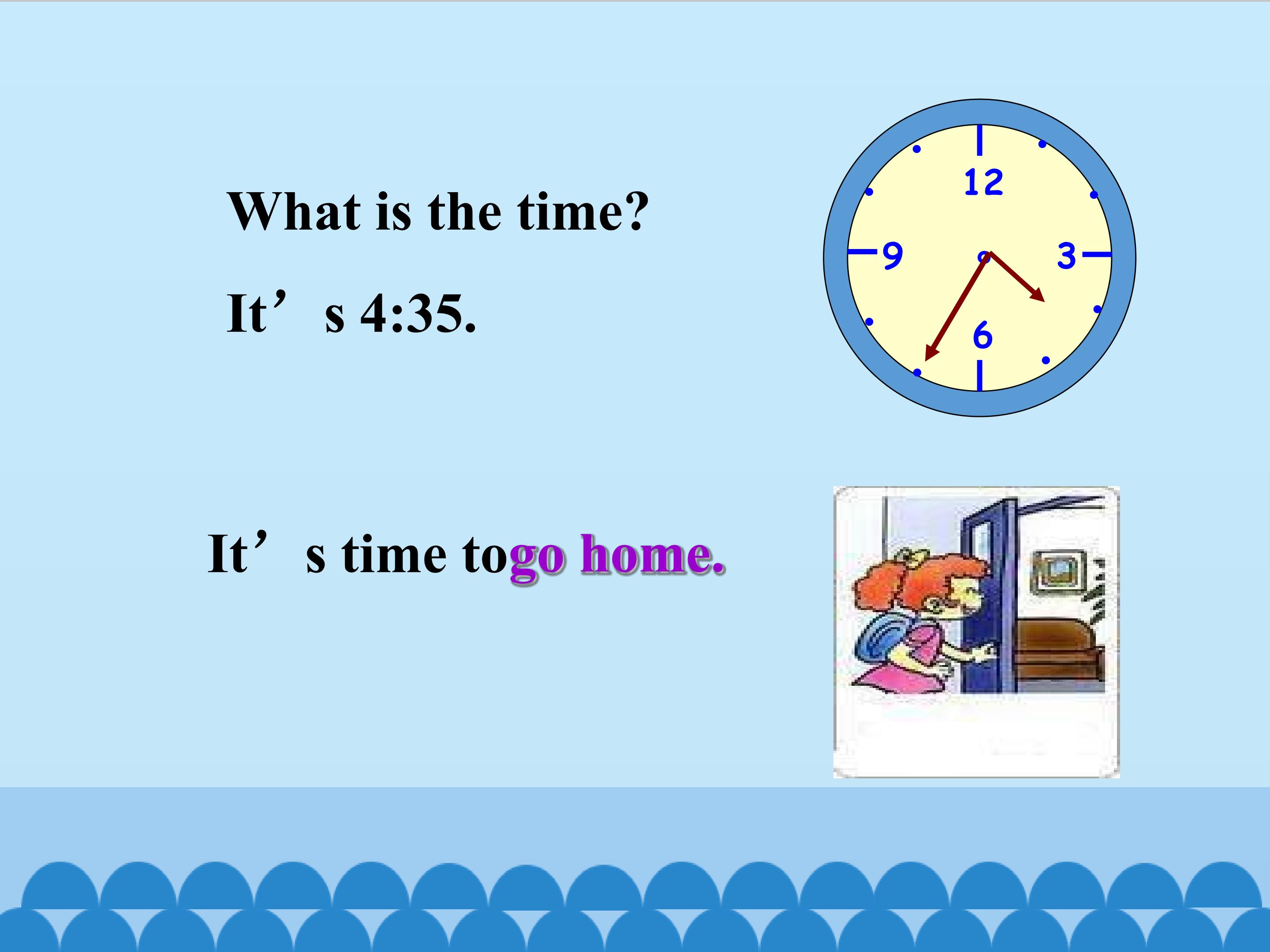 What is the time?

It's 4:35.

12

9

3

6

It's time togo home.